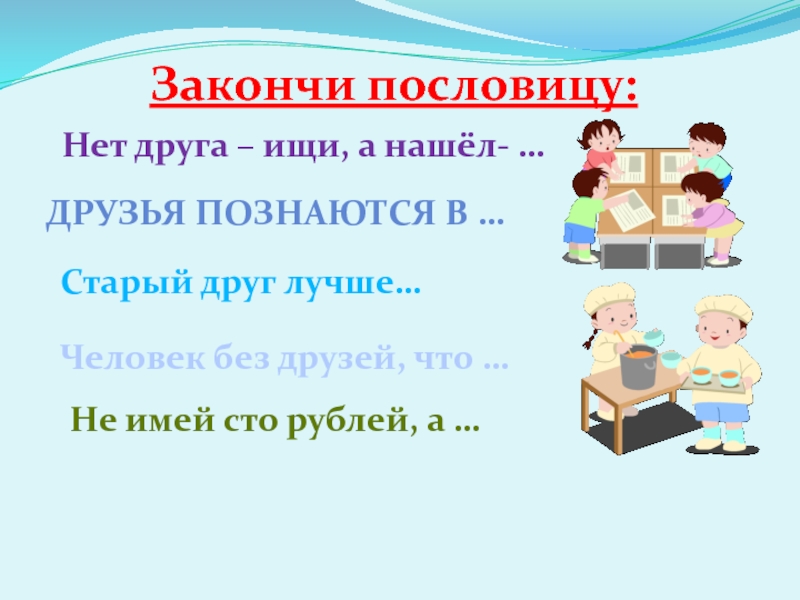 Закончи пословицу:

Нет друга – ищи, а нашёл- …

ДРУЗЬЯ ПОЗНАЮТСЯ В …

Старый друг лучше…

Человек без друзей, что …

Не имей сто рублей, а …